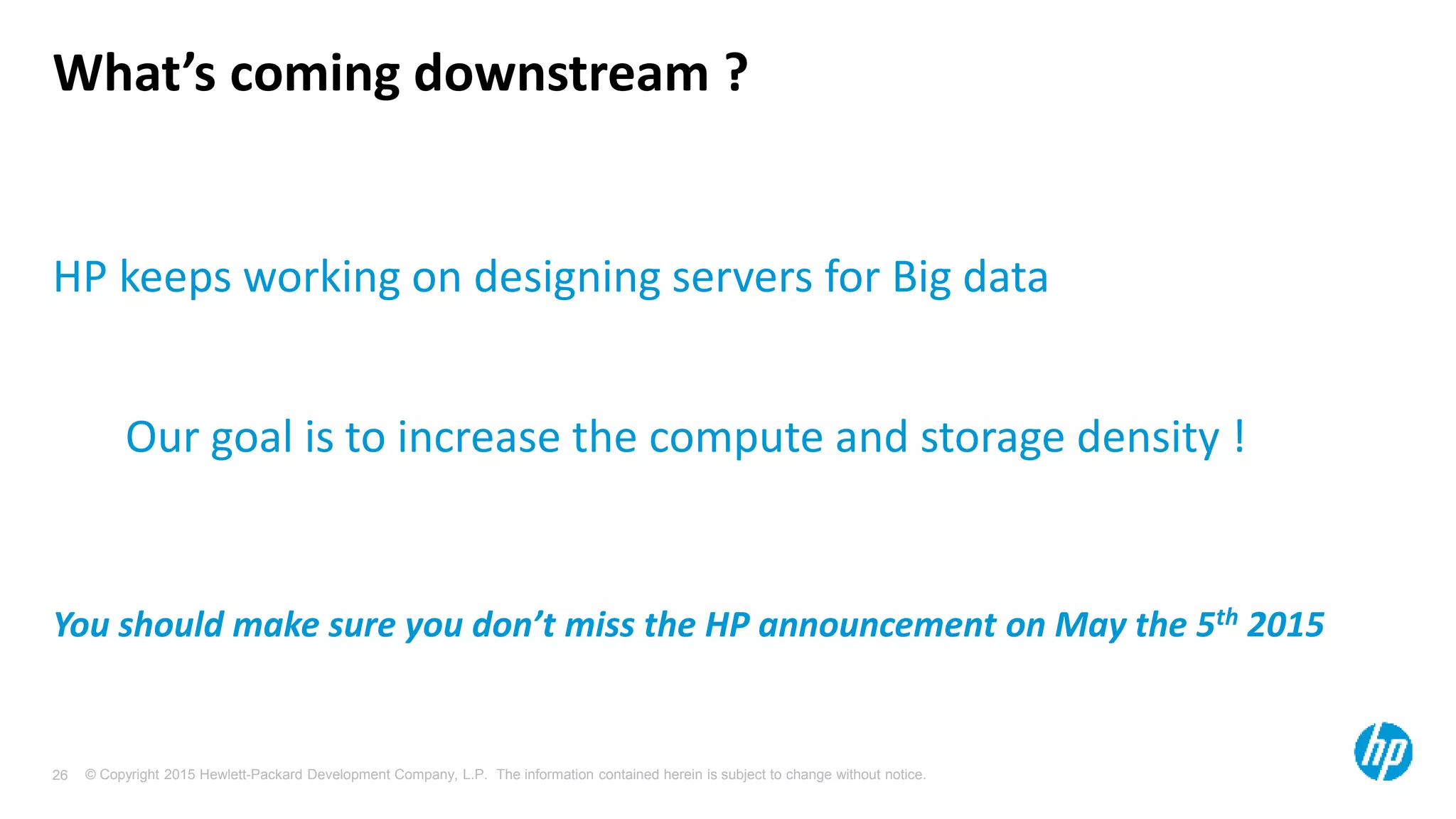 What’s coming downstream ?

HP keeps working on designing servers for Big data

Our goal is to increase the compute and storage density !

You should make sure you don’t miss the HP announcement on May the 5$^{th}$ 2015

26 © Copyright 2015 Hewlett-Packard Development Company, L.P. The information contained herein is subject to change without notice.

hp